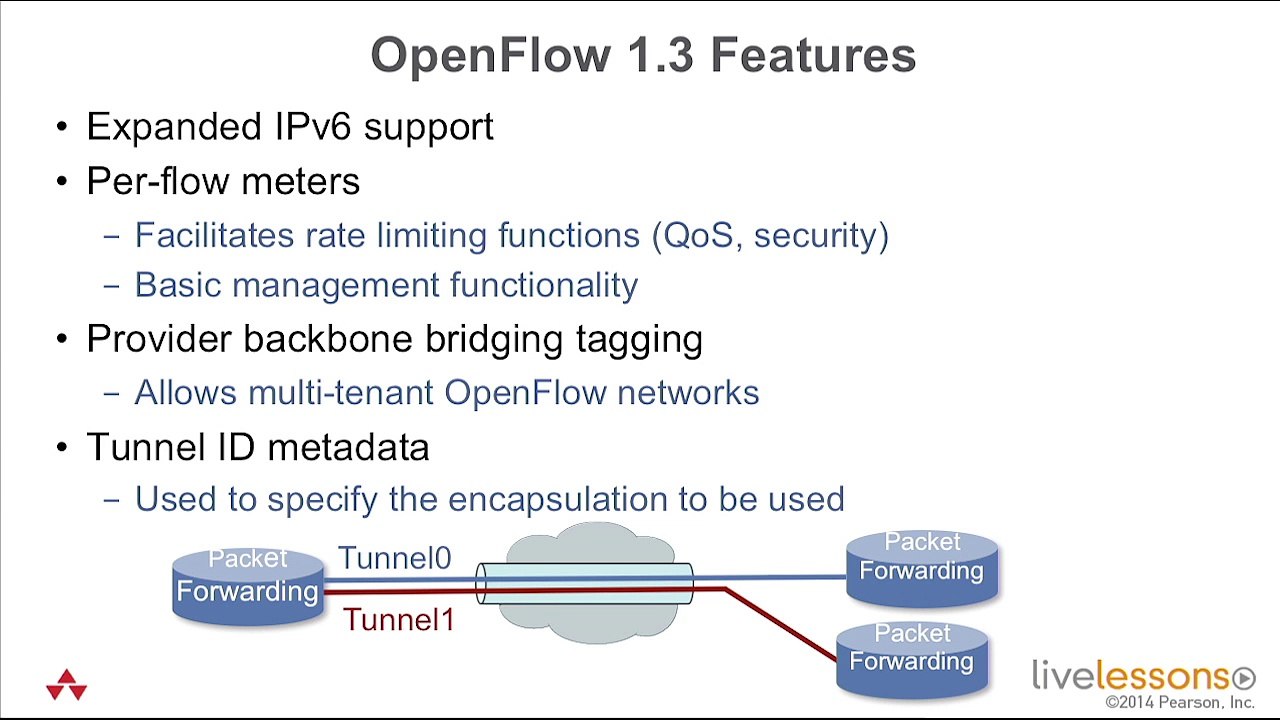 OpenFlow 1.3 Features

• Expanded IPv6 support
• Per-flow meters
  – Facilitates rate limiting functions (QoS, security)
  – Basic management functionality
• Provider backbone bridging tagging
  – Allows multi-tenant OpenFlow networks
• Tunnel ID metadata
  – Used to specify the encapsulation to be used

Packet Forwarding
Tunnel0
Tunnel1
Packet Forwarding
Packet Forwarding

livelessons
©2014 Pearson, Inc.